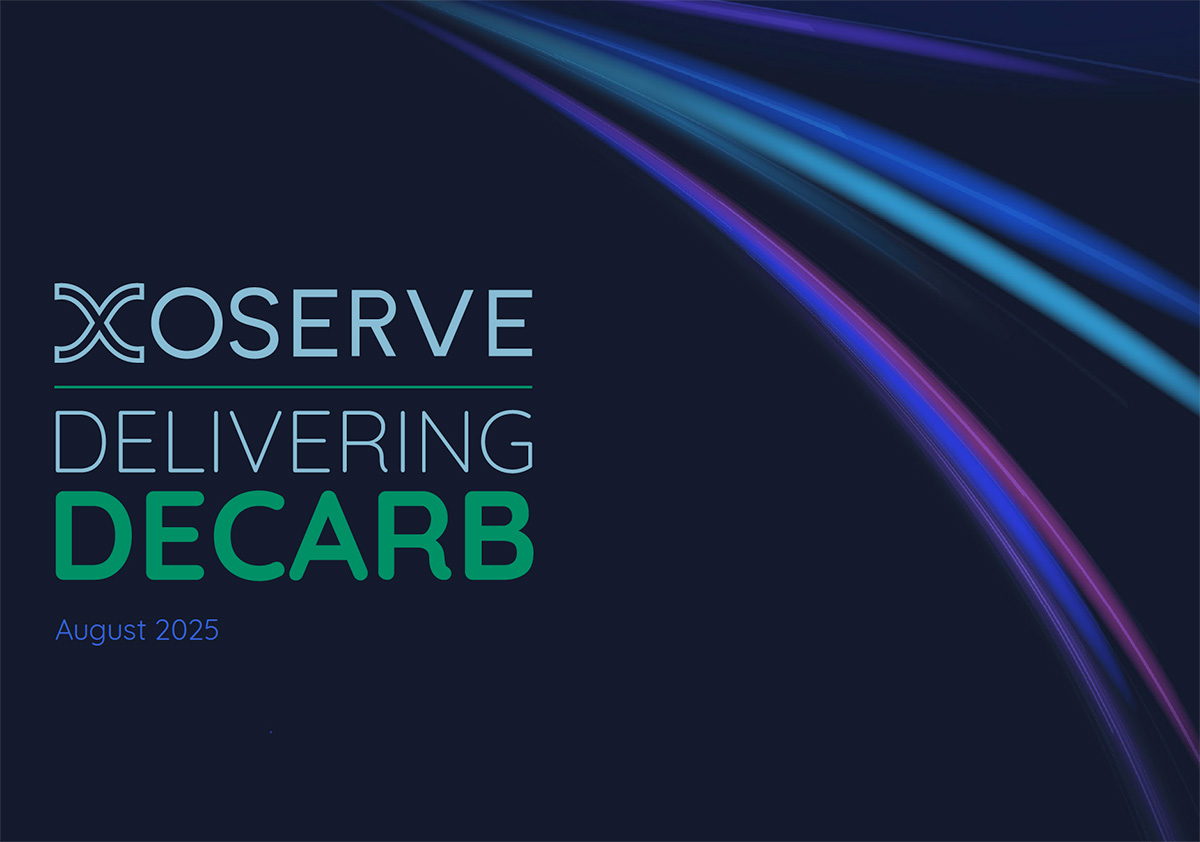 XOSERVE

DELIVERING
DECARB

August 2025